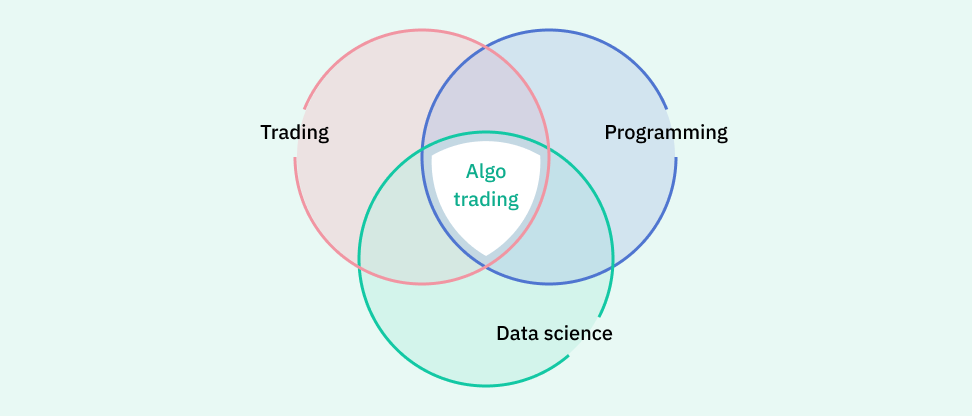 Trading

Programming

Algo trading

Data science